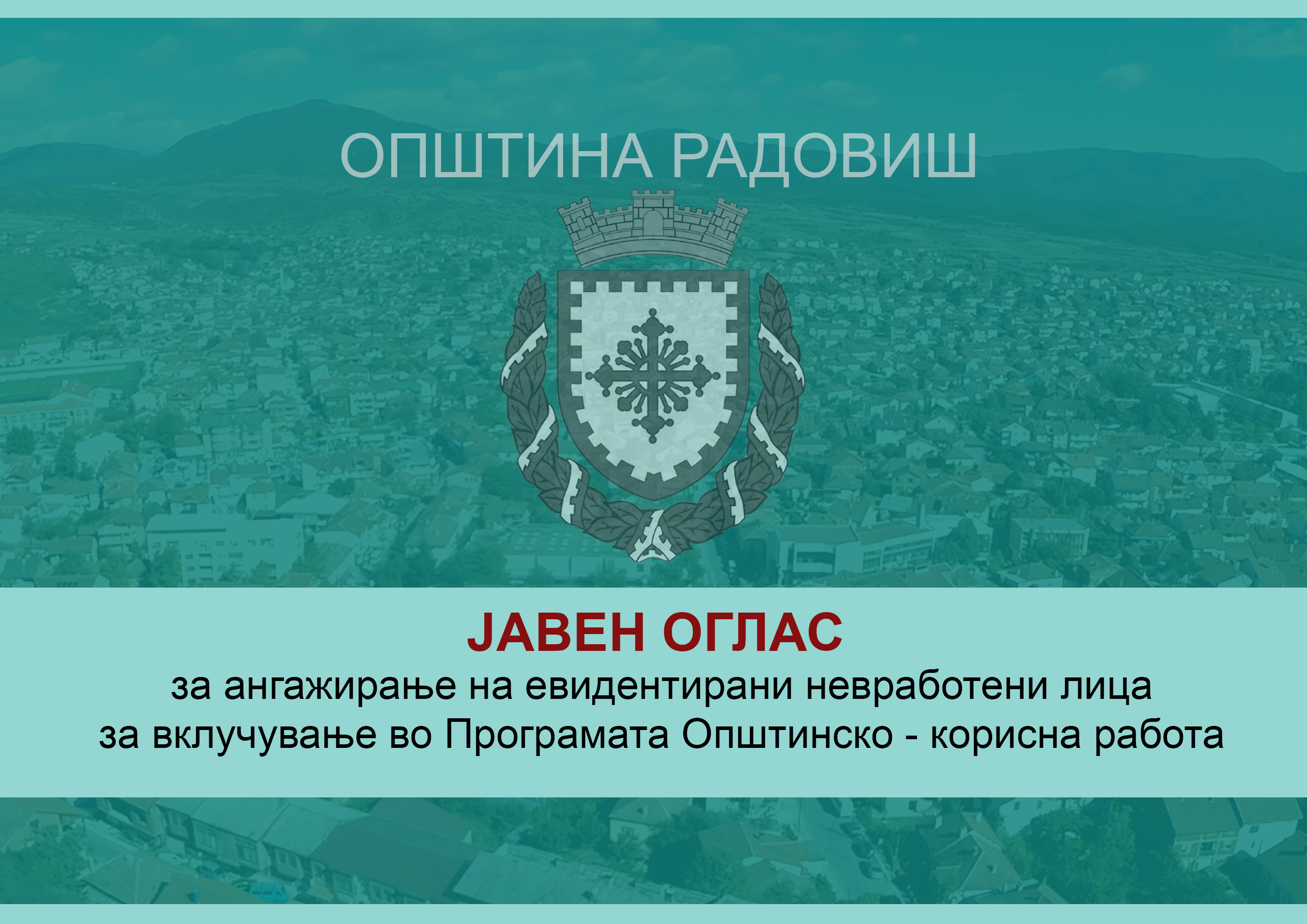 ОПШТИНА РАДОВИШ

ЈАВЕН ОГЛАС

за ангажирање на евидентирани невработени лица
за вклучување во Програмата Општинско - корисна работа